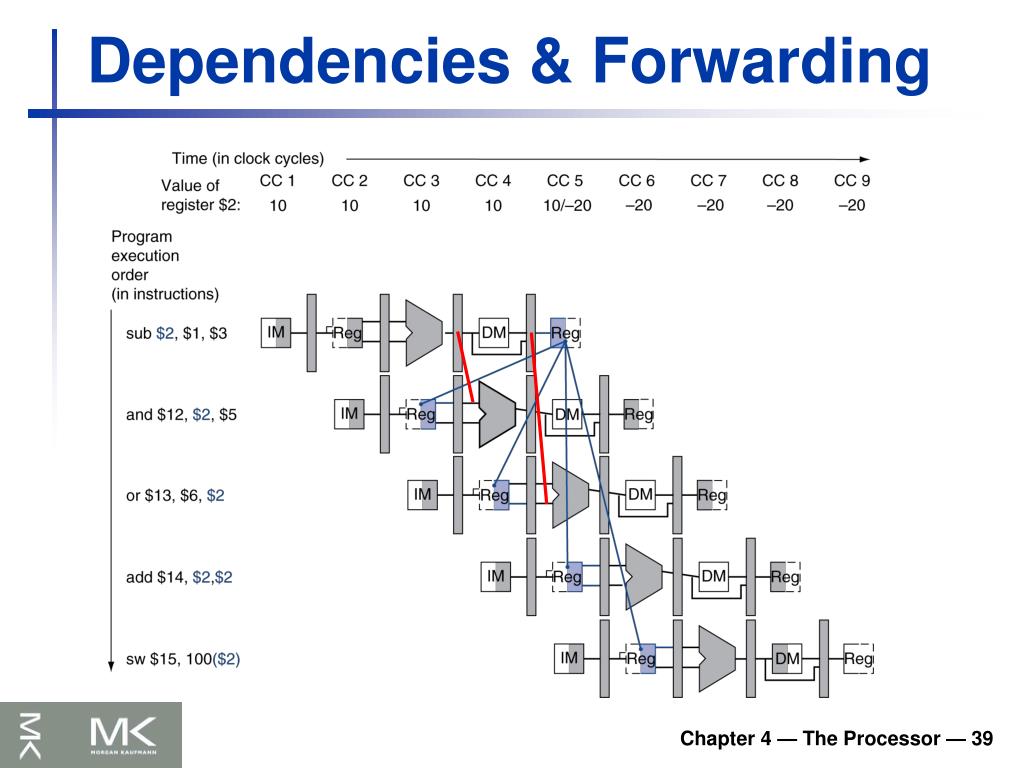 Dependencies & Forwarding

Time (in clock cycles)

| Value of register \$2: | CC 1 | CC 2 | CC 3 | CC 4 | CC 5 | CC 6 | CC 7 | CC 8 | CC 9 |
|---|---|---|---|---|---|---|---|---|---|
| | 10 | 10 | 10 | 10 | 10/–20 | –20 | –20 | –20 | –20 |

Program execution order (in instructions)

sub \$2, \$1, \$3 IM Reg DM Reg

and \$12, \$2, \$5 IM Reg DM Reg

or \$13, \$6, \$2 IM Reg DM Reg

add \$14, \$2,\$2 IM Reg DM Reg

sw \$15, 100(\$2) IM Reg DM Reg

MK MORGAN KAUFMANN

Chapter 4 — The Processor — 39